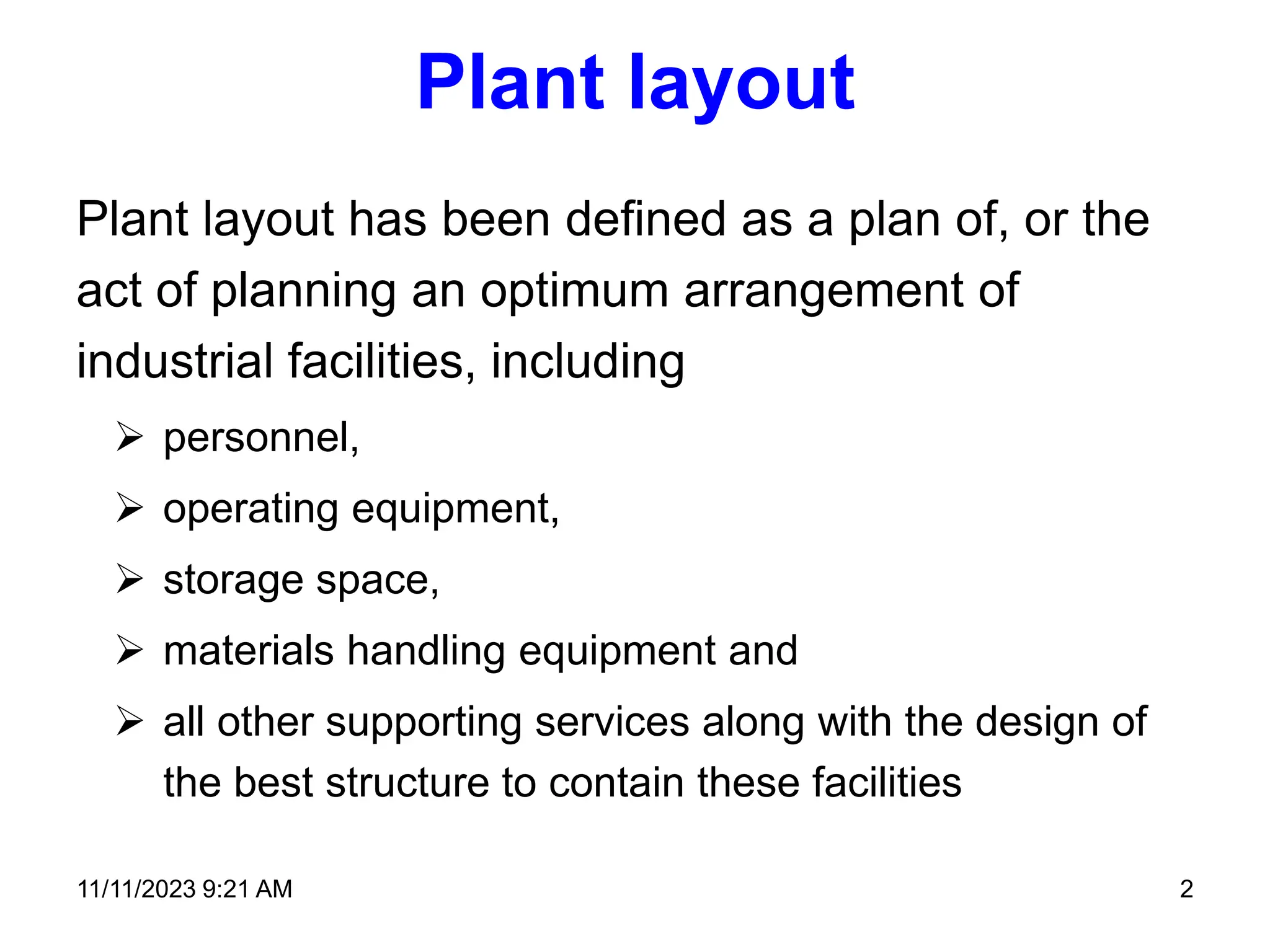 Plant layout

Plant layout has been defined as a plan of, or the act of planning an optimum arrangement of industrial facilities, including

➢ personnel,
➢ operating equipment,
➢ storage space,
➢ materials handling equipment and
➢ all other supporting services along with the design of the best structure to contain these facilities

11/11/2023 9:21 AM

2